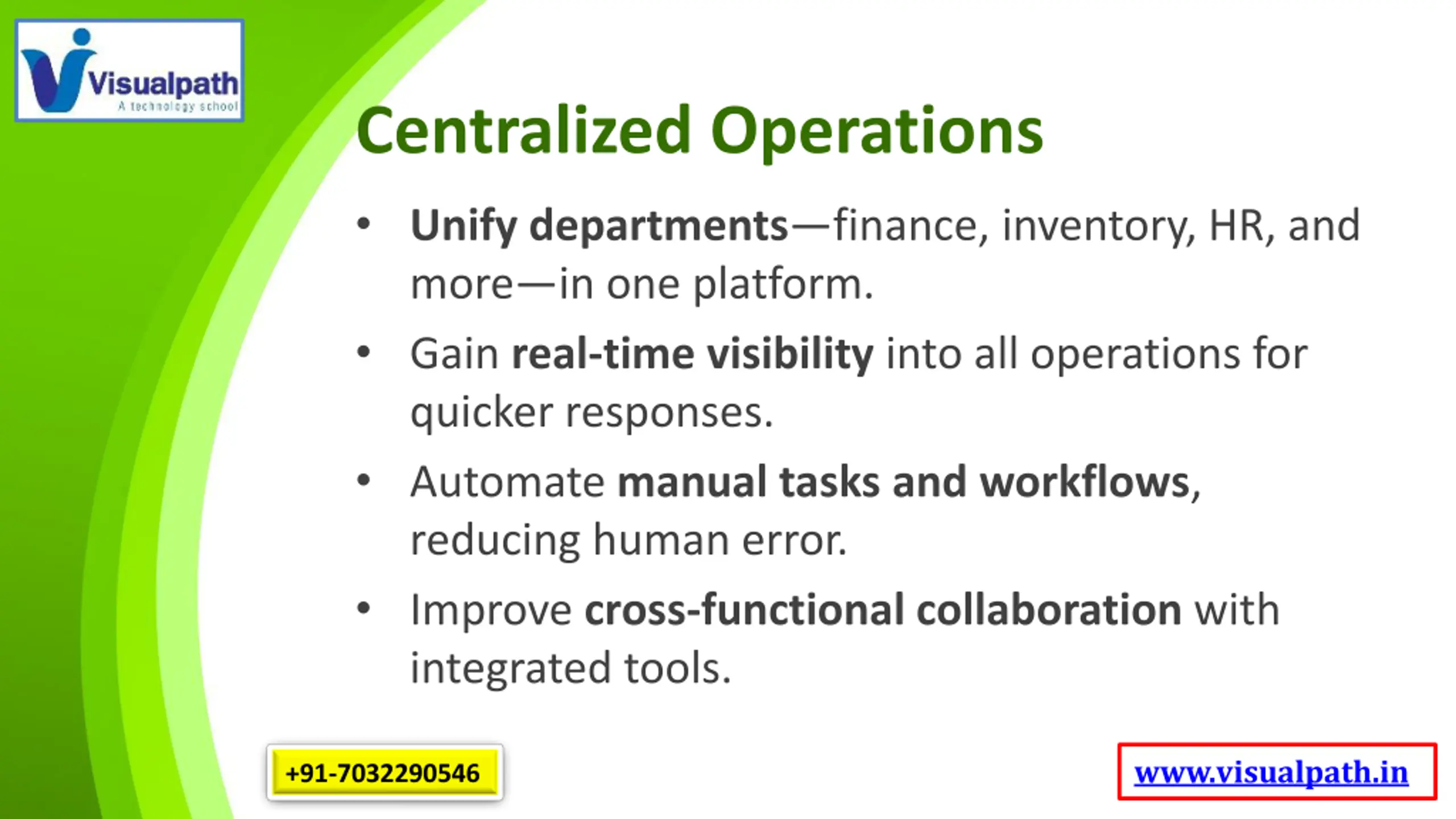 Visualpath
A technology school

Centralized Operations

• Unify departments—finance, inventory, HR, and more—in one platform.
• Gain real-time visibility into all operations for quicker responses.
• Automate manual tasks and workflows, reducing human error.
• Improve cross-functional collaboration with integrated tools.

+91-7032290546

www.visualpath.in